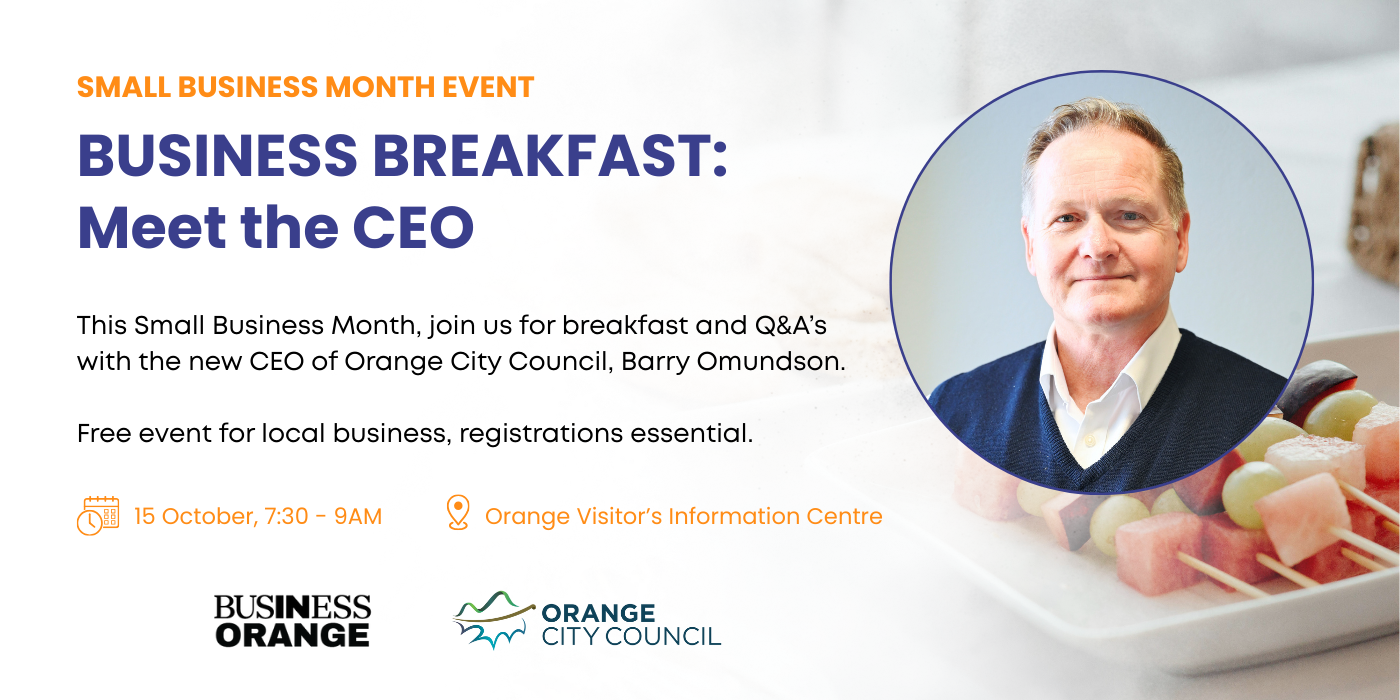 SMALL BUSINESS MONTH EVENT

BUSINESS BREAKFAST: Meet the CEO

This Small Business Month, join us for breakfast and Q&A's with the new CEO of Orange City Council, Barry Omundson.

Free event for local business, registrations essential.

15 October, 7:30 - 9AM

Orange Visitor's Information Centre

BUSINESS ORANGE

ORANGE CITY COUNCIL